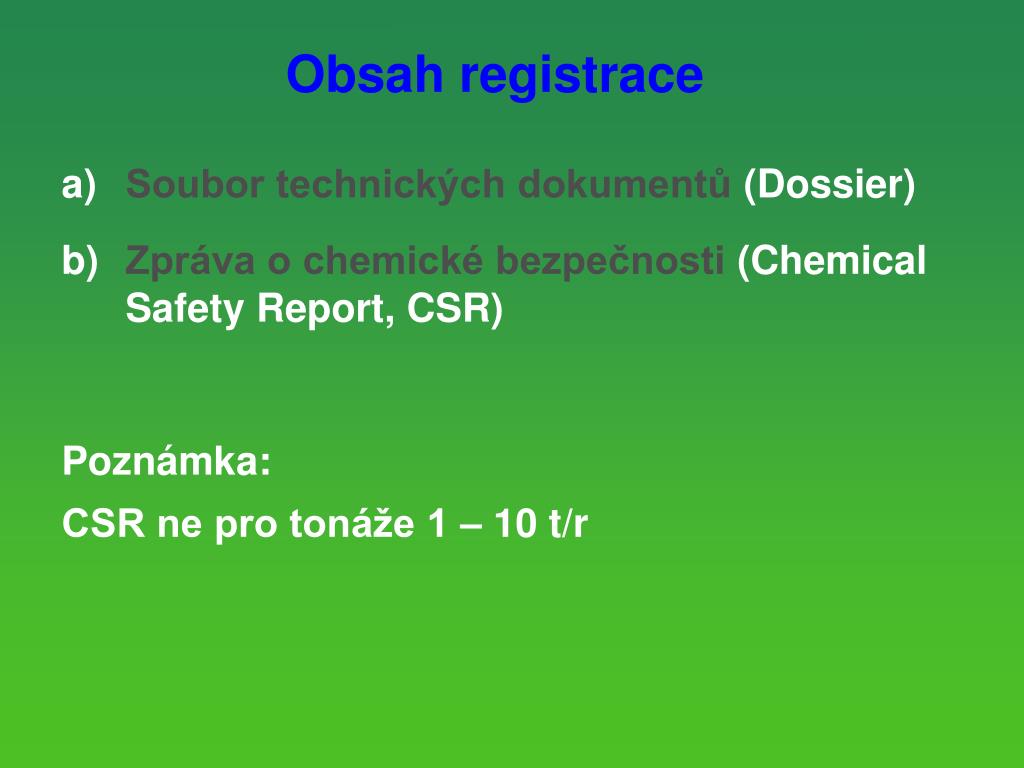 Obsah registrace

a) Soubor technických dokumentů (Dossier)

b) Zpráva o chemické bezpečnosti (Chemical Safety Report, CSR)

Poznámka:

CSR ne pro tonáže 1 – 10 t/r